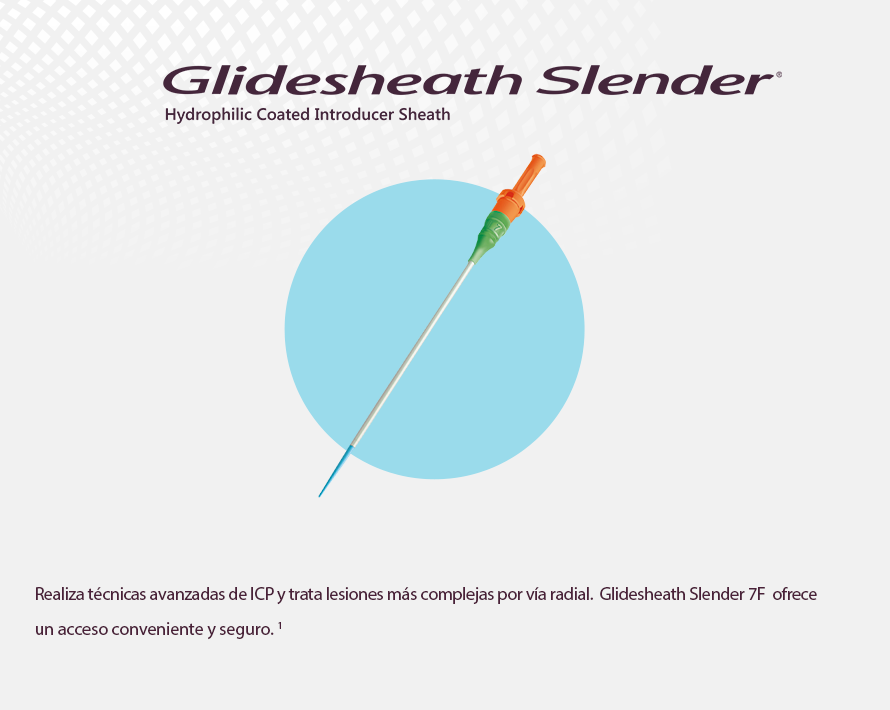 Glidesheath Slender®
Hydrophilic Coated Introducer Sheath

Realiza técnicas avanzadas de ICP y trata lesiones más complejas por vía radial. Glidesheath Slender 7F ofrece un acceso conveniente y seguro. ¹